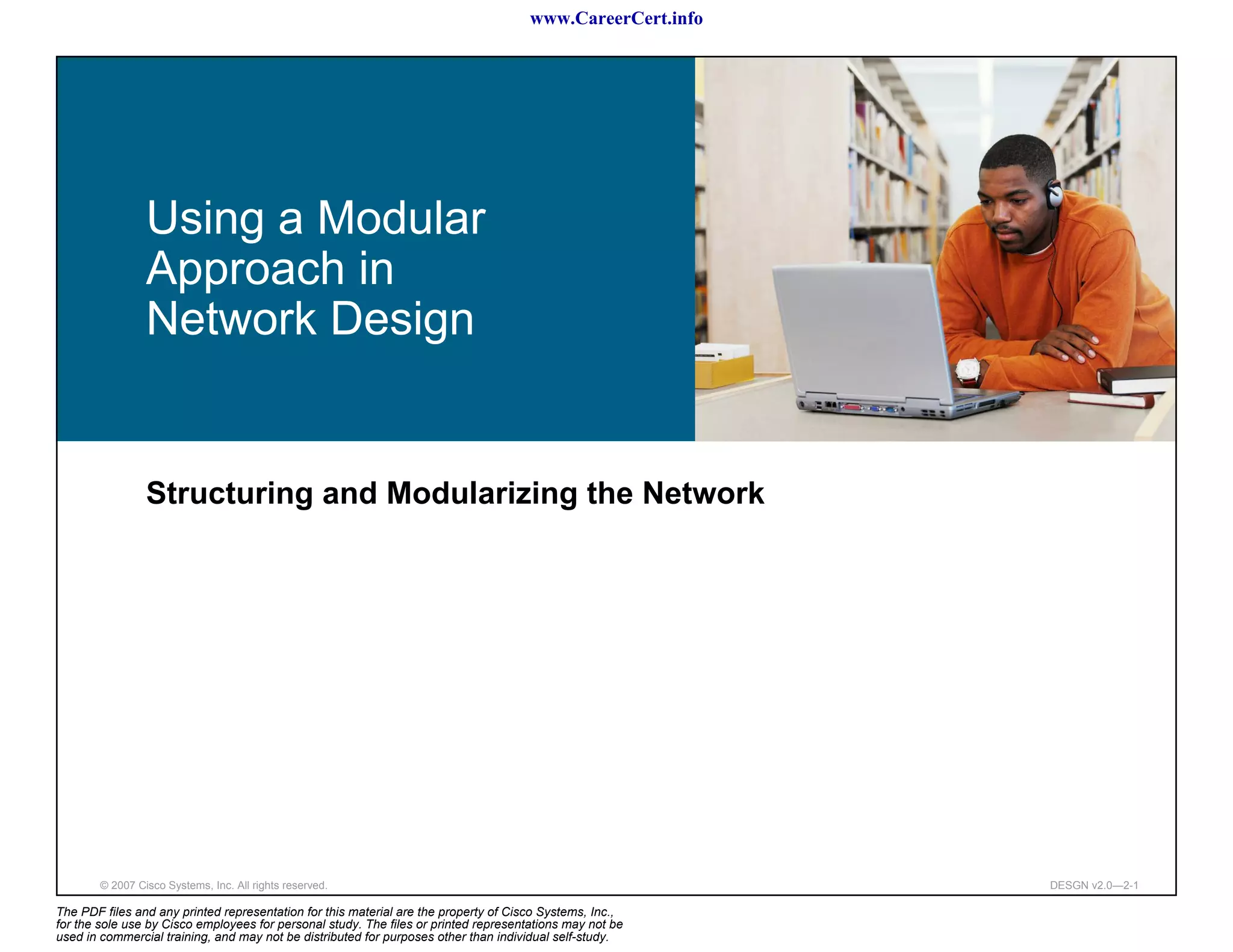 www.CareerCert.info

Using a Modular Approach in Network Design

Structuring and Modularizing the Network

© 2007 Cisco Systems, Inc. All rights reserved.

DESGN v2.0—2-1

The PDF files and any printed representation for this material are the property of Cisco Systems, Inc., for the sole use by Cisco employees for personal study. The files or printed representations may not be used in commercial training, and may not be distributed for purposes other than individual self-study.